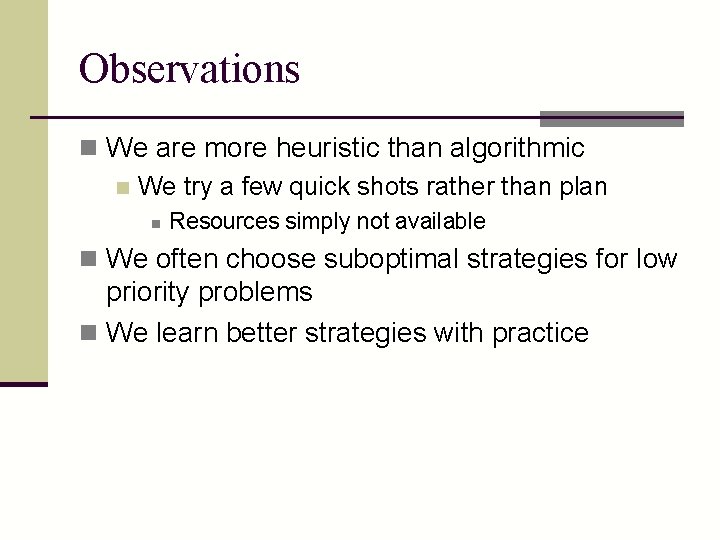 Observations

We are more heuristic than algorithmic

We try a few quick shots rather than plan

Resources simply not available

We often choose suboptimal strategies for low priority problems

We learn better strategies with practice